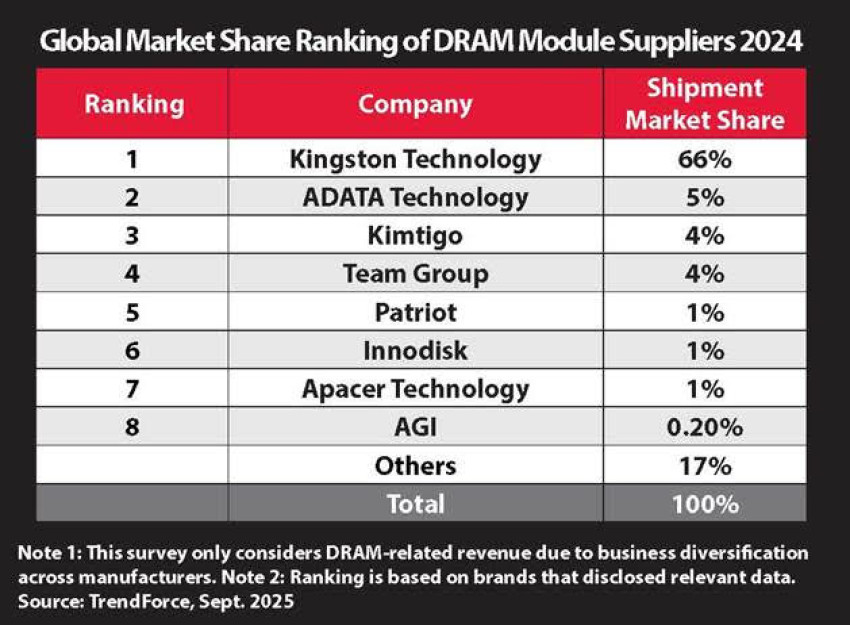 Global Market Share Ranking of DRAM Module Suppliers 2024

| Ranking | Company | Shipment Market Share |
|---|---|---|
| 1 | Kingston Technology | 66% |
| 2 | ADATA Technology | 5% |
| 3 | Kimtigo | 4% |
| 4 | Team Group | 4% |
| 5 | Patriot | 1% |
| 6 | Innodisk | 1% |
| 7 | Apacer Technology | 1% |
| 8 | AGI | 0.20% |
| | Others | 17% |
| | Total | 100% |

Note 1: This survey only considers DRAM-related revenue due to business diversification across manufacturers. Note 2: Ranking is based on brands that disclosed relevant data.
Source: TrendForce, Sept. 2025